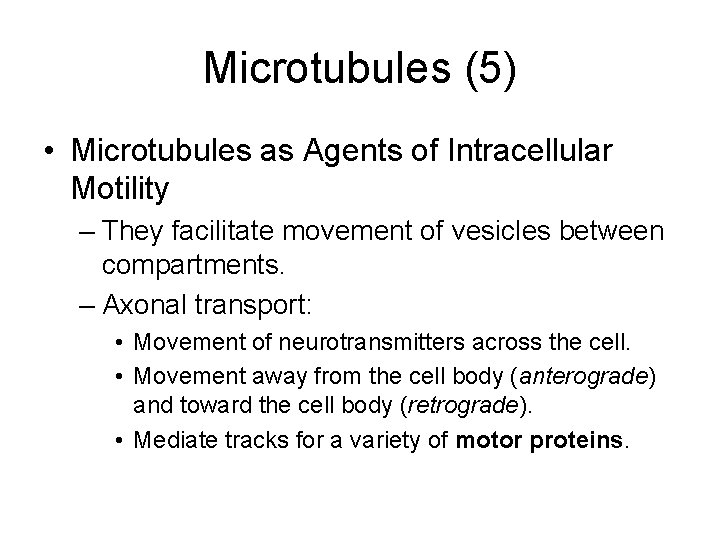 Microtubules (5)

• Microtubules as Agents of Intracellular Motility

– They facilitate movement of vesicles between compartments.

– Axonal transport:

• Movement of neurotransmitters across the cell.

• Movement away from the cell body (anterograde) and toward the cell body (retrograde).

• Mediate tracks for a variety of motor proteins.